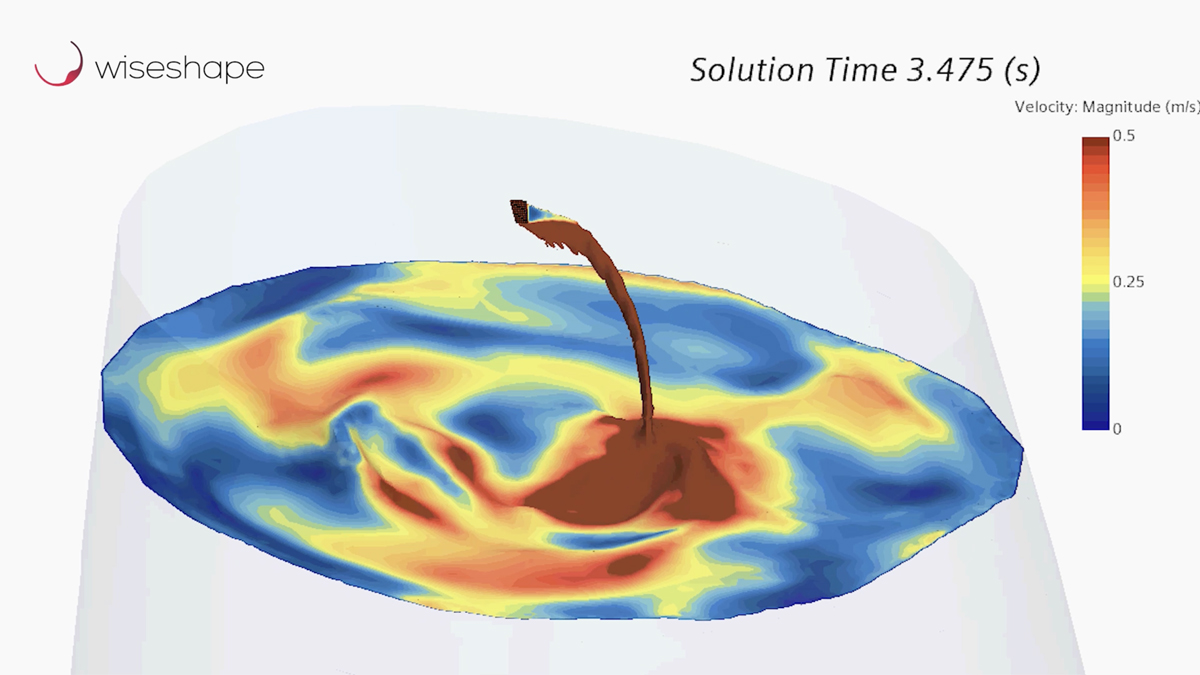 wiseshape

Solution Time 3.475 (s)

Velocity: Magnitude (m/s)

0.5

0.25

0